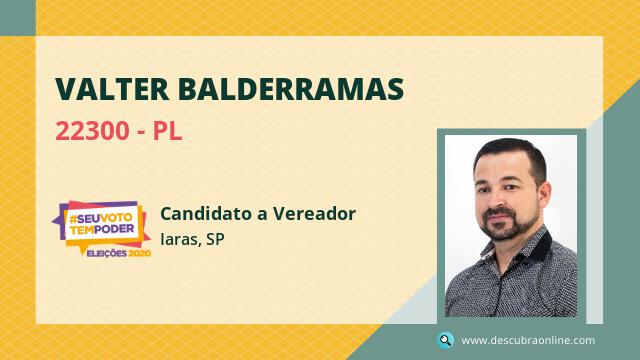 VALTER BALDERRAMAS

22300 - PL

#SEUVOTO TEMPODER
ELEIÇÕES 2020

Candidato a Vereador

Iaras, SP

www.descubraonline.com